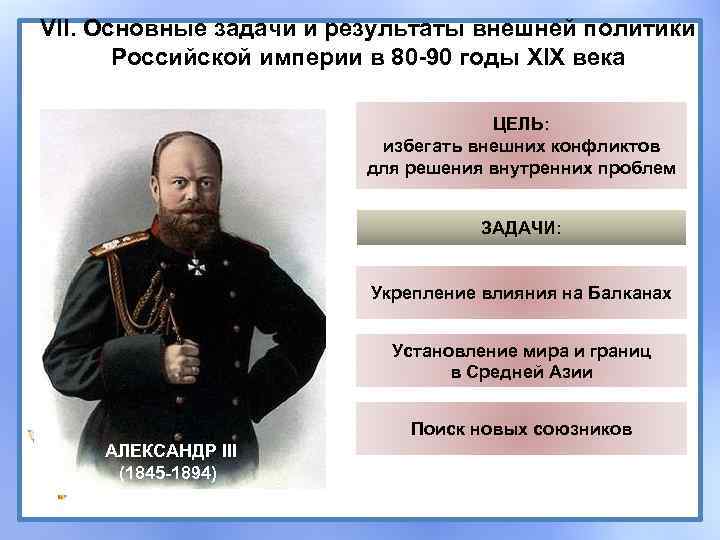 VII. Основные задачи и результаты внешней политики Российской империи в 80-90 годы XIX века

АЛЕКСАНДР III
(1845-1894)

ЦЕЛЬ:
избегать внешних конфликтов для решения внутренних проблем

ЗАДАЧИ:

Укрепление влияния на Балканах

Установление мира и границ в Средней Азии

Поиск новых союзников